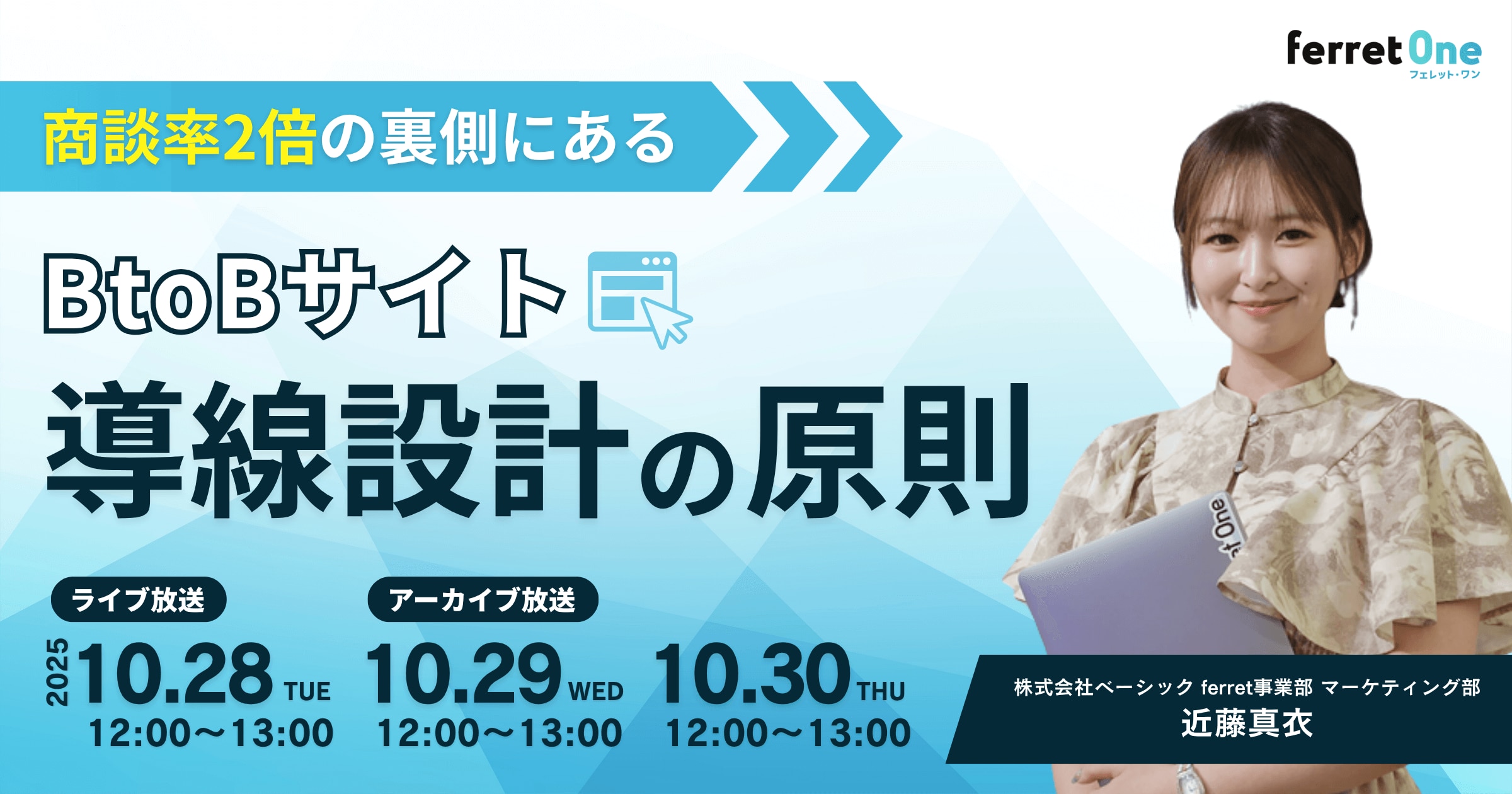 ferret One
フェレット・ワン

商談率2倍の裏側にある

BtoBサイト
導線設計の原則

ライブ放送

2025 10.28 TUE
12:00～13:00

アーカイブ放送

10.29 WED
12:00～13:00

10.30 THU
12:00～13:00

株式会社ベーシック ferret事業部 マーケティング部
近藤真衣

t One